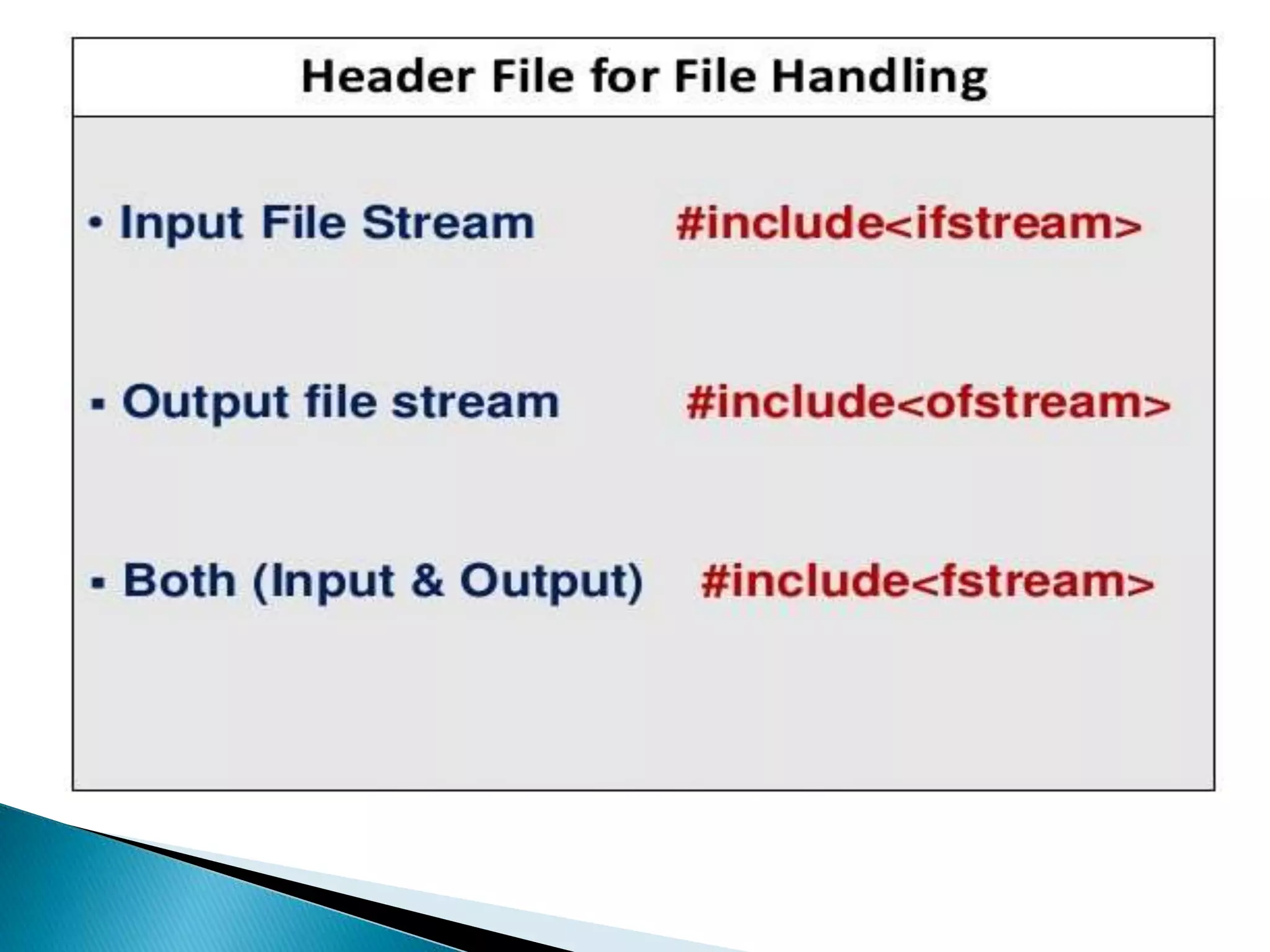 Header File for File Handling

• Input File Stream #include<ifstream>

▪ Output file stream #include<ofstream>

▪ Both (Input & Output) #include<fstream>